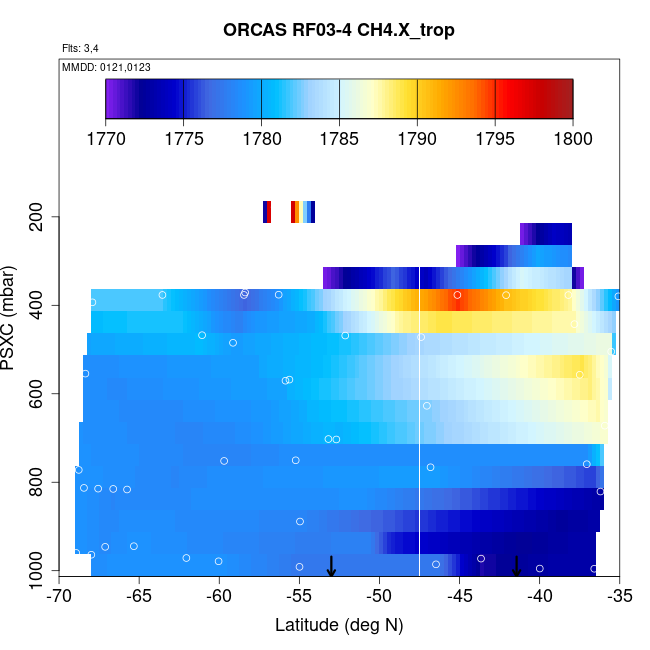 ORCAS RF03-4 CH4.X_trop

Flts: 3,4

MMDD: 0121,0123

1770 1775 1780 1785 1790 1795 1800

PSXC (mbar)

200
400
600
800
1000

-70 -65 -60 -55 -50 -45 -40 -35

Latitude (deg N)